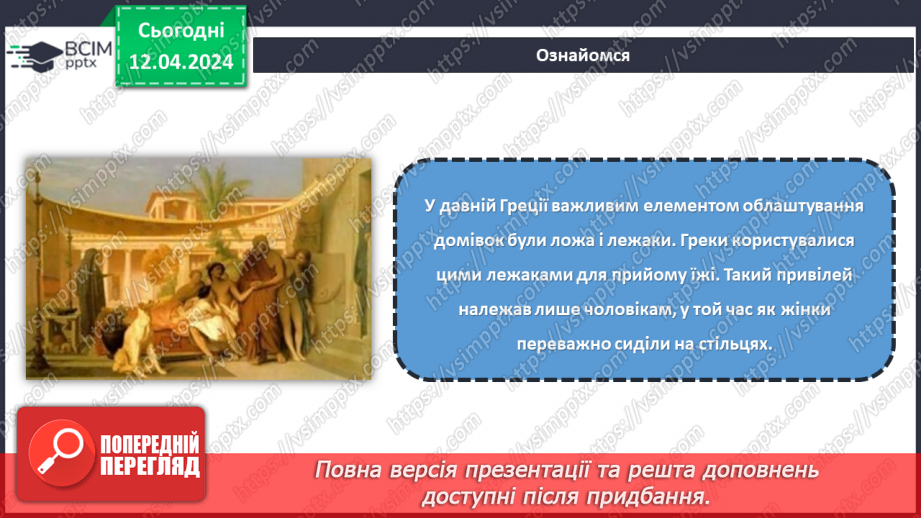 ВСІМ pptx

Сьогодні 12.04.2024

Ознайомся

У давній Греції важливим елементом облаштування домівок були ложа і лежаки. Греки користувалися цими лежаками для прийому їжі. Такий привілей належав лише чоловікам, у той час як жінки переважно сиділи на стільцях.

ПОПЕРЕДНІЙ ПЕРЕГЛЯД

Повна версія презентації та решта доповнень доступні після придбання.

https://vsimpptx.com